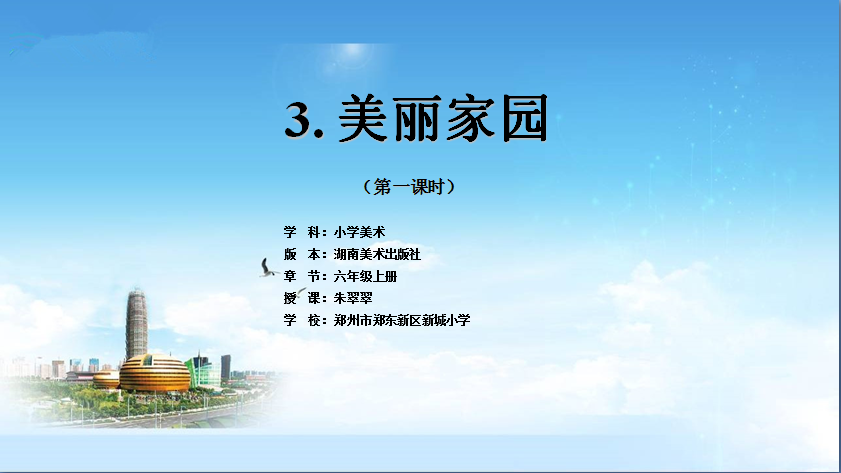 3. 美丽家园

（第一课时）

学 科：小学美术
版 本：湖南美术出版社
章 节：六年级上册
授 课：朱翠翠
学 校：郑州市郑东新区新城小学